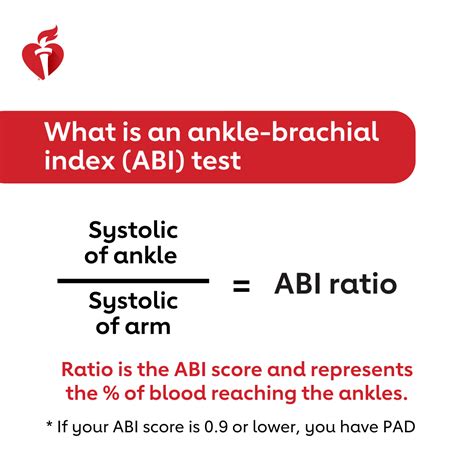 What is an ankle-brachial index (ABI) test

$\frac{\text{Systolic of ankle}}{\text{Systolic of arm}} = \text{ABI ratio}$

Ratio is the ABI score and represents the % of blood reaching the ankles.

* If your ABI score is 0.9 or lower, you have PAD